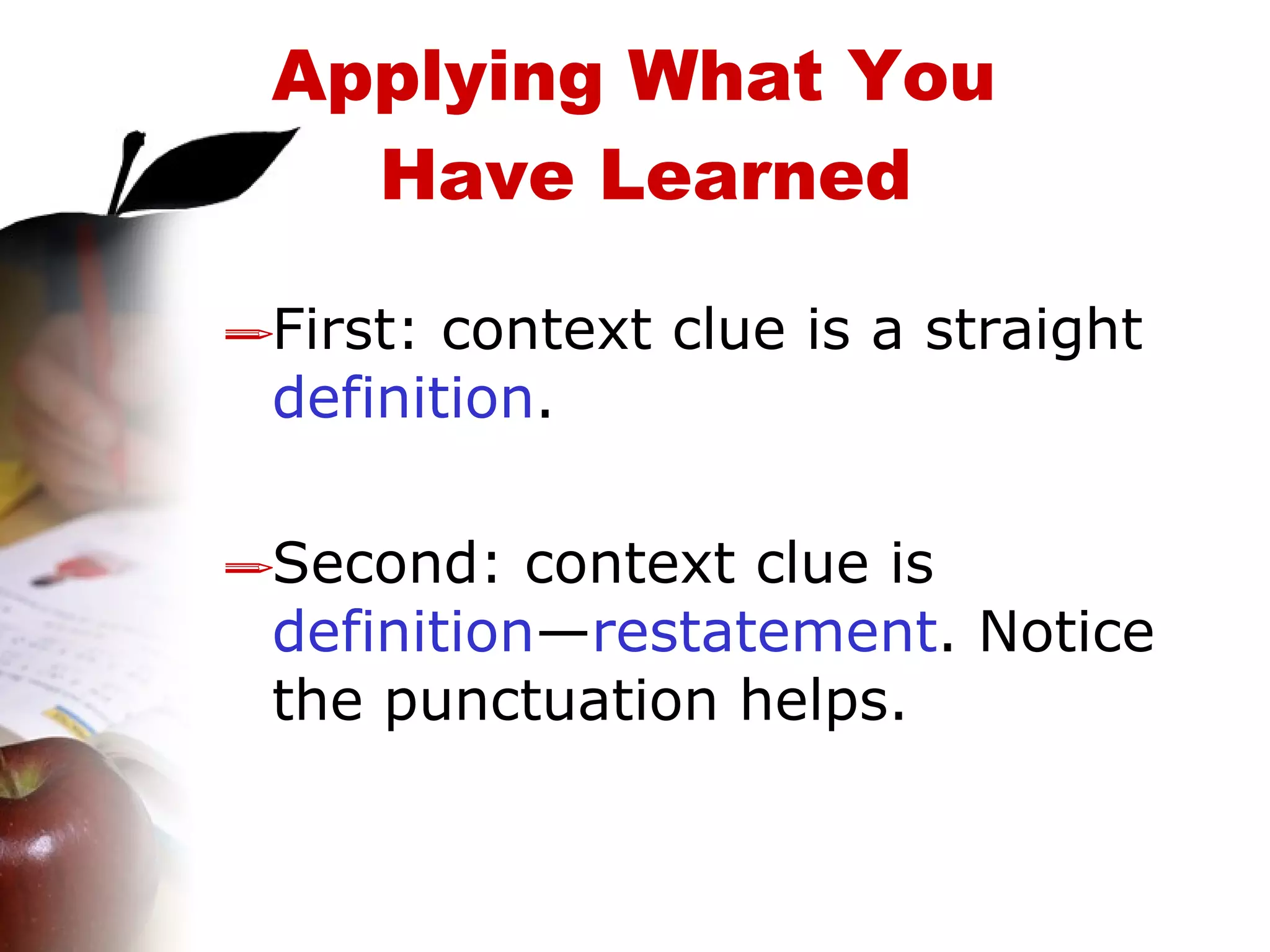 Applying What You Have Learned

First: context clue is a straight definition.

Second: context clue is definition—restatement. Notice the punctuation helps.